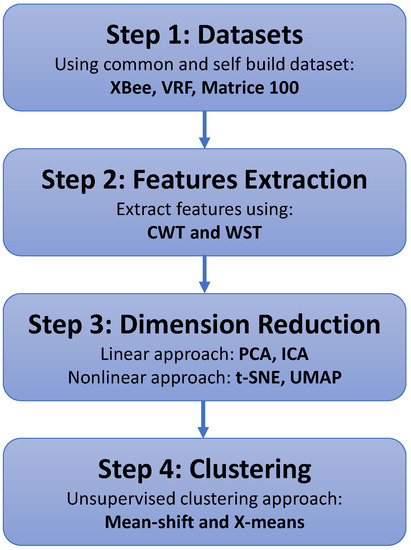 Step 1: Datasets
Using common and self build dataset:
XBee, VRF, Matrice 100

Step 2: Features Extraction
Extract features using:
CWT and WST

Step 3: Dimension Reduction
Linear approach: PCA, ICA
Nonlinear approach: t-SNE, UMAP

Step 4: Clustering
Unsupervised clustering approach:
Mean-shift and X-means